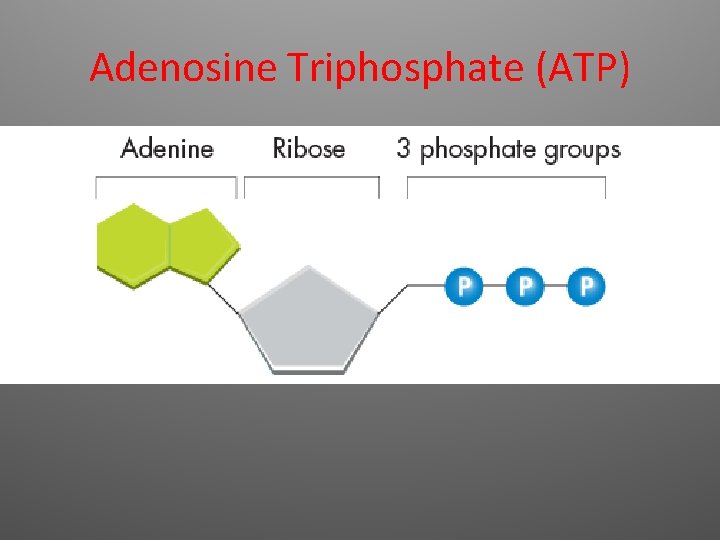 Adenosine Triphosphate (ATP)

Adenine

Ribose

3 phosphate groups

P P P